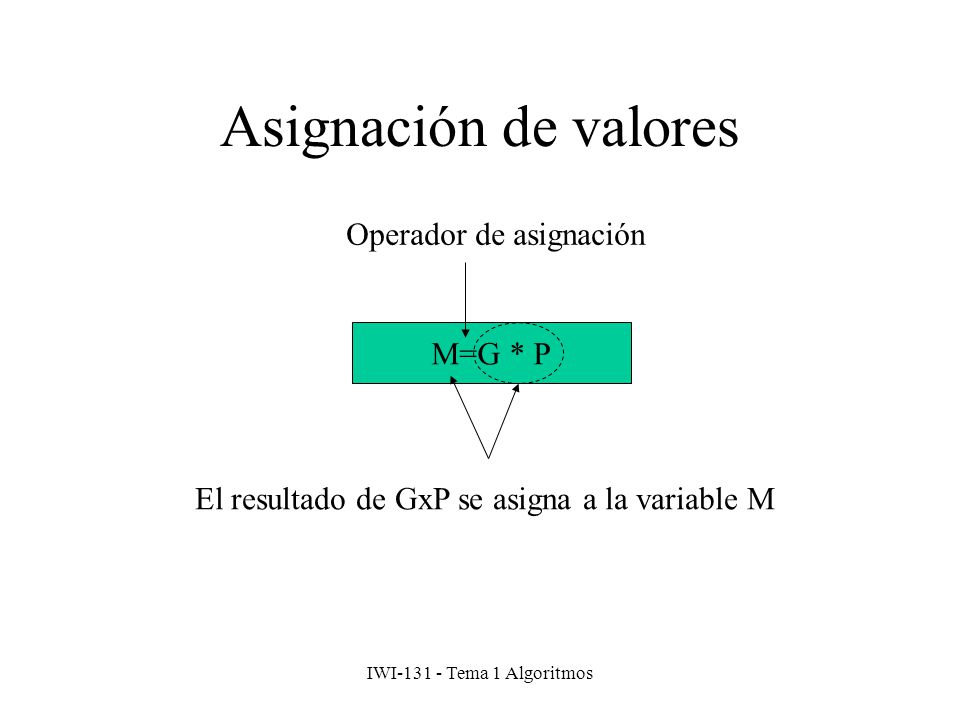 Asignación de valores

Operador de asignación

M=G * P

El resultado de GxP se asigna a la variable M

IWI-131 - Tema 1 Algoritmos